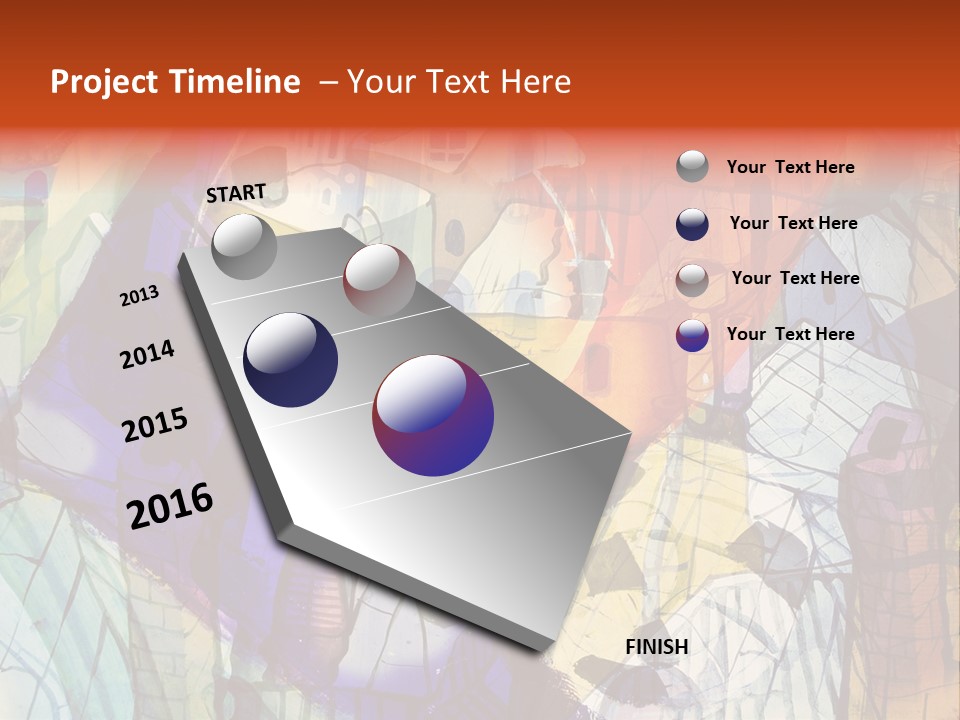 Project Timeline – Your Text Here

START

2013

2014

2015

2016

FINISH

Your Text Here

Your Text Here

Your Text Here

Your Text Here